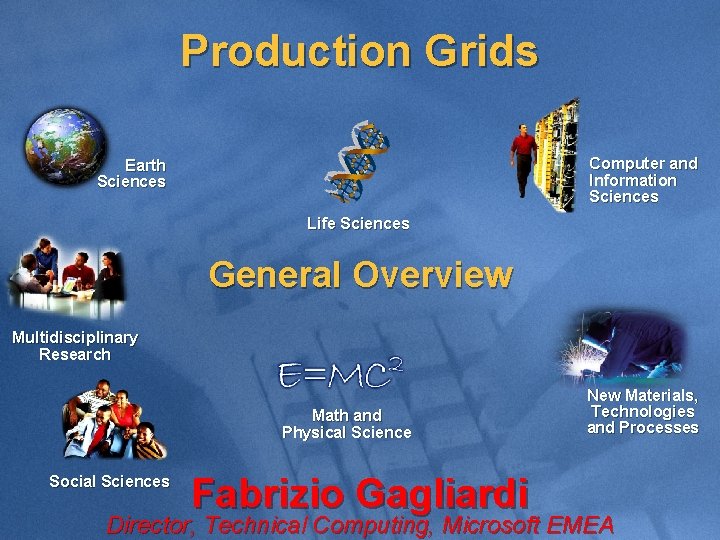 Production Grids

Earth Sciences

Life Sciences

Computer and Information Sciences

General Overview

Multidisciplinary Research

$E=MC^2$

Math and Physical Science

New Materials, Technologies and Processes

Social Sciences

Fabrizio Gagliardi

Director, Technical Computing, Microsoft EMEA